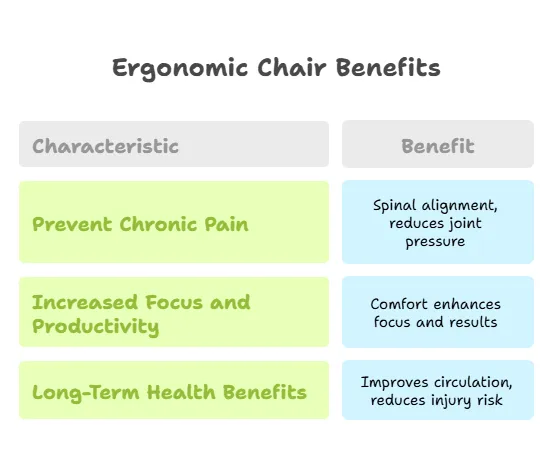 Ergonomic Chair Benefits

| Characteristic | Benefit |
|---|---|
| Prevent Chronic Pain | Spinal alignment, reduces joint pressure |
| Increased Focus and Productivity | Comfort enhances focus and results |
| Long-Term Health Benefits | Improves circulation, reduces injury risk |